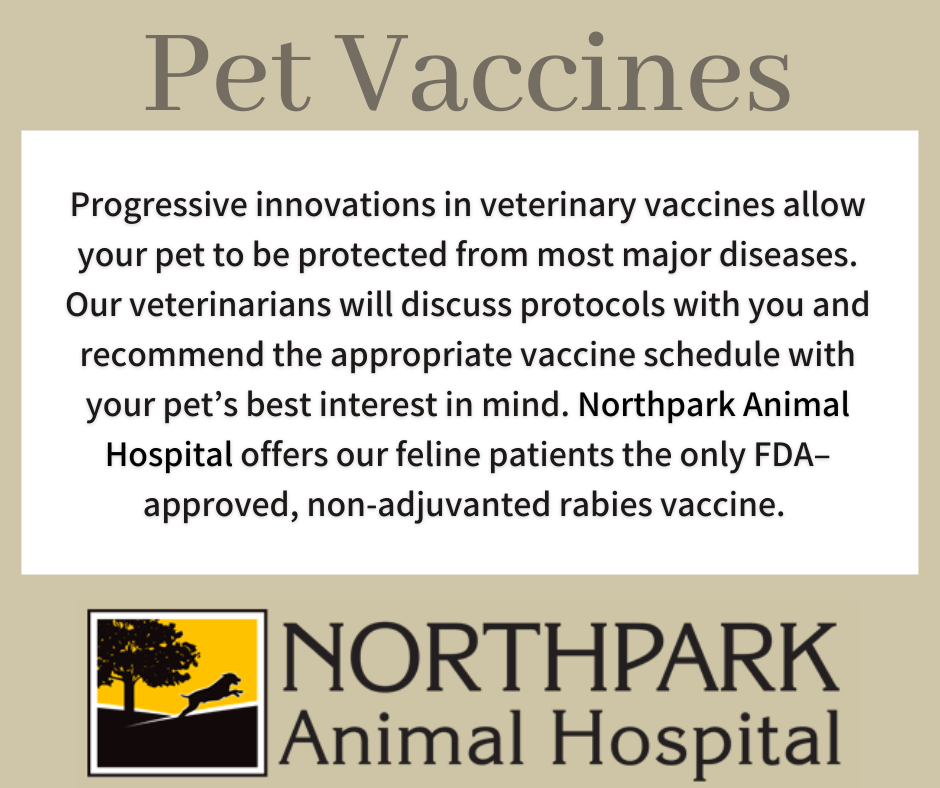 Pet Vaccines

Progressive innovations in veterinary vaccines allow your pet to be protected from most major diseases. Our veterinarians will discuss protocols with you and recommend the appropriate vaccine schedule with your pet's best interest in mind. Northpark Animal Hospital offers our feline patients the only FDA–approved, non-adjuvanted rabies vaccine.

NORTHPARK
Animal Hospital